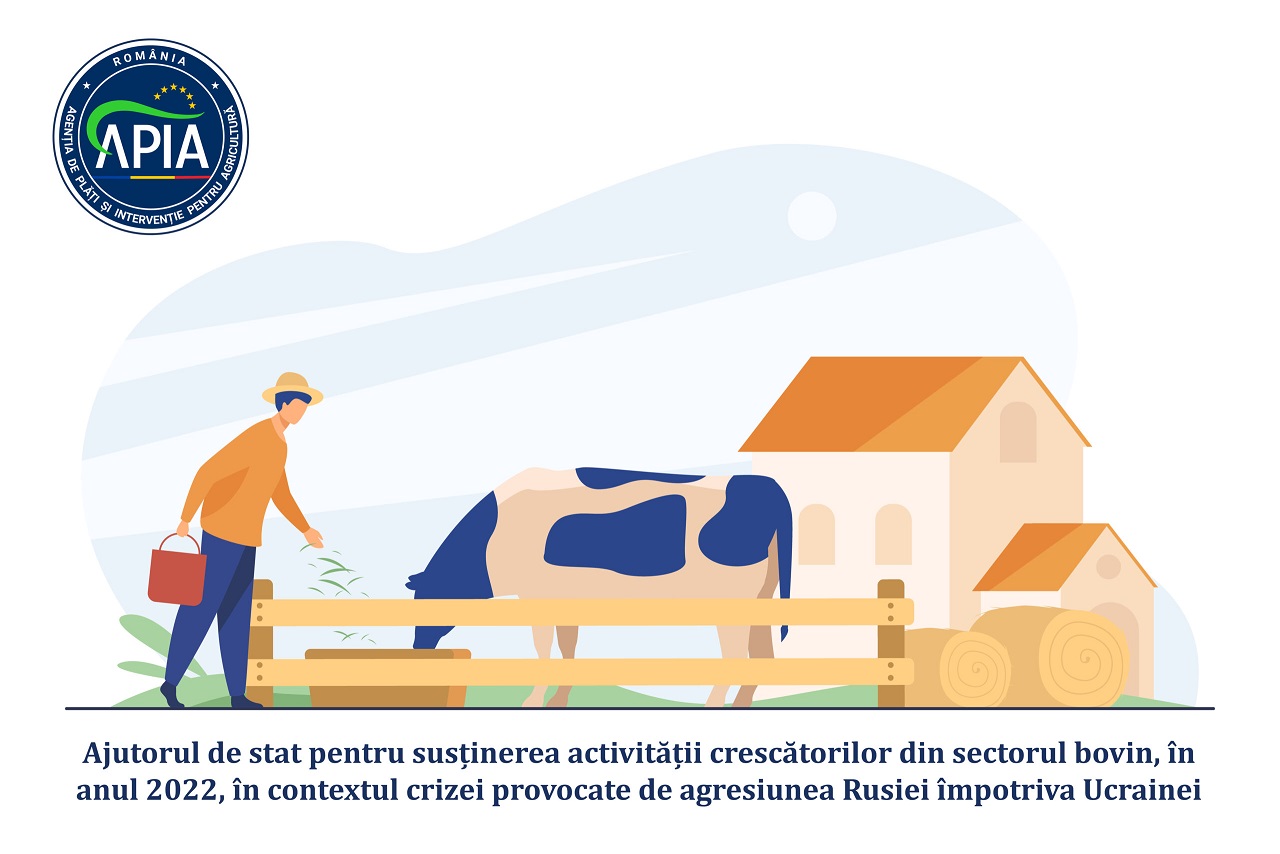 ROMÂNIA
APIA
AGENȚIA DE PLĂȚI ȘI INTERVENȚIE PENTRU AGRICULTURĂ

Ajutorul de stat pentru susținerea activității crescătorilor din sectorul bovin, în anul 2022, în contextul crizei provocate de agresiunea Rusiei împotriva Ucrainei